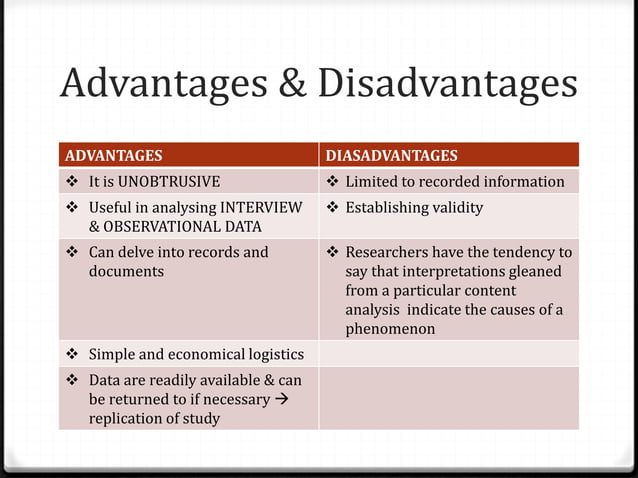 Advantages & Disadvantages

| ADVANTAGES | DIASADVANTAGES |
|---|---|
| ❖ It is UNOBTRUSIVE | ❖ Limited to recorded information |
| ❖ Useful in analysing INTERVIEW & OBSERVATIONAL DATA | ❖ Establishing validity |
| ❖ Can delve into records and documents | ❖ Researchers have the tendency to say that interpretations gleaned from a particular content analysis indicate the causes of a phenomenon |
| ❖ Simple and economical logistics | |
| ❖ Data are readily available & can be returned to if necessary → replication of study | |